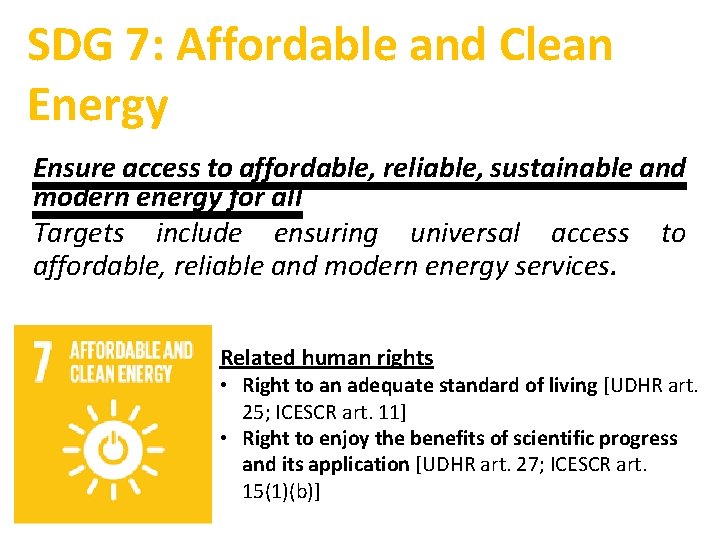 SDG 7: Affordable and Clean Energy

Ensure access to affordable, reliable, sustainable and modern energy for all
Targets include ensuring universal access to affordable, reliable and modern energy services.

7 AFFORDABLE AND CLEAN ENERGY

Related human rights
• Right to an adequate standard of living [UDHR art. 25; ICESCR art. 11]
• Right to enjoy the benefits of scientific progress and its application [UDHR art. 27; ICESCR art. 15(1)(b)]